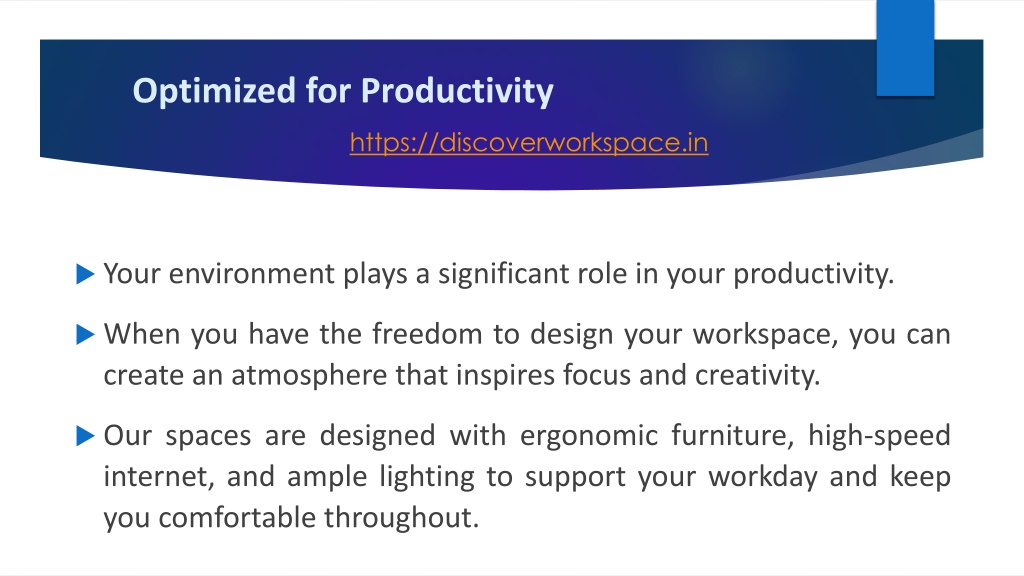 Optimized for Productivity

https://discoverworkspace.in

Your environment plays a significant role in your productivity.

When you have the freedom to design your workspace, you can create an atmosphere that inspires focus and creativity.

Our spaces are designed with ergonomic furniture, high-speed internet, and ample lighting to support your workday and keep you comfortable throughout.